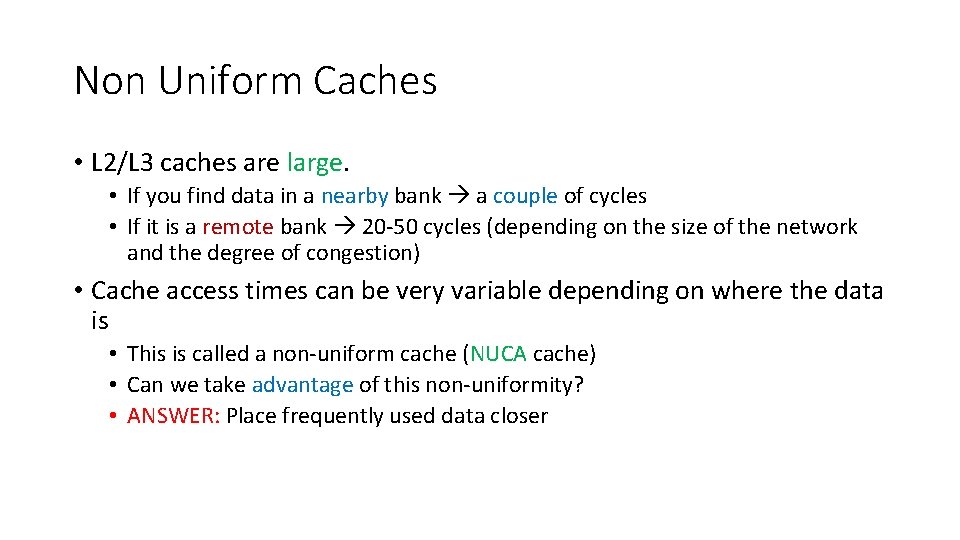 Non Uniform Caches

• L2/L3 caches are large.
  • If you find data in a nearby bank → a couple of cycles
  • If it is a remote bank → 20-50 cycles (depending on the size of the network and the degree of congestion)

• Cache access times can be very variable depending on where the data is
  • This is called a non-uniform cache (NUCA cache)
  • Can we take advantage of this non-uniformity?
  • ANSWER: Place frequently used data closer